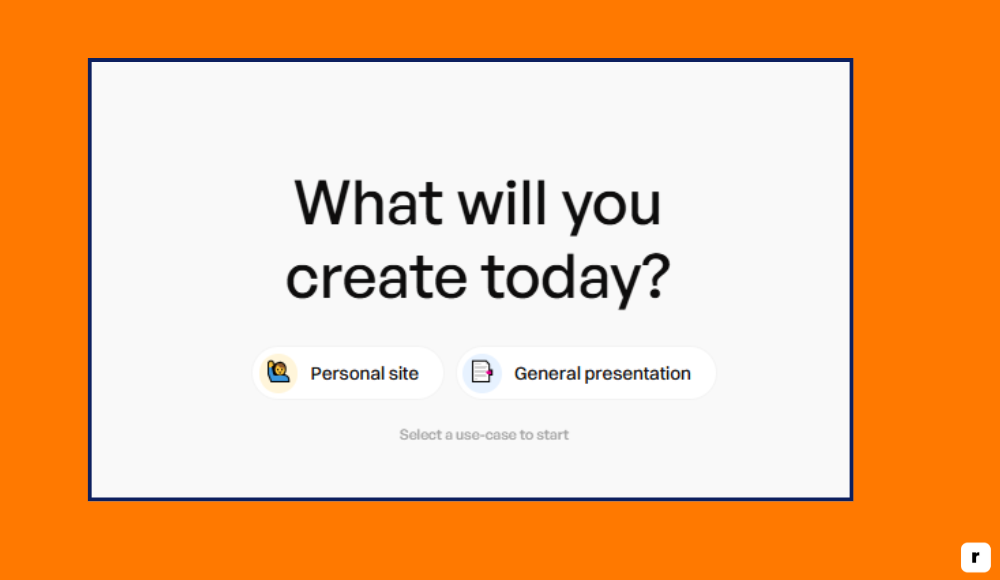 What will you create today?

Personal site

General presentation

Select a use-case to start

r